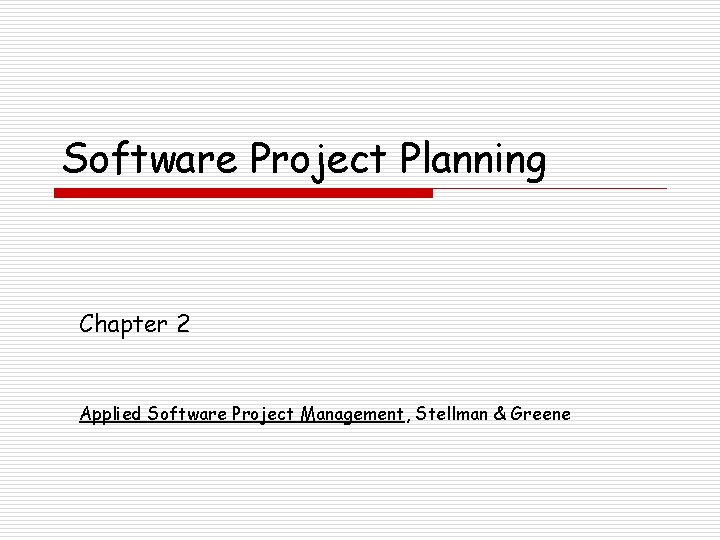 Software Project Planning

Chapter 2

Applied Software Project Management, Stellman & Greene